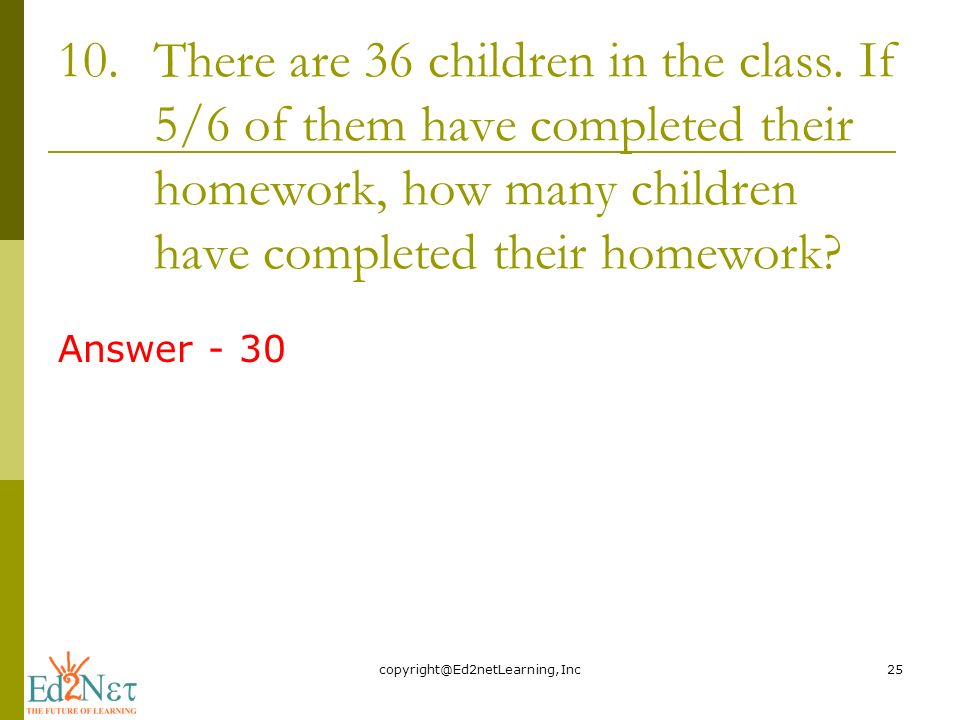 10. There are 36 children in the class. If 5/6 of them have completed their homework, how many children have completed their homework?

Answer - 30

Ed2Net
THE FUTURE OF LEARNING

copyright@Ed2netLearning,Inc

25